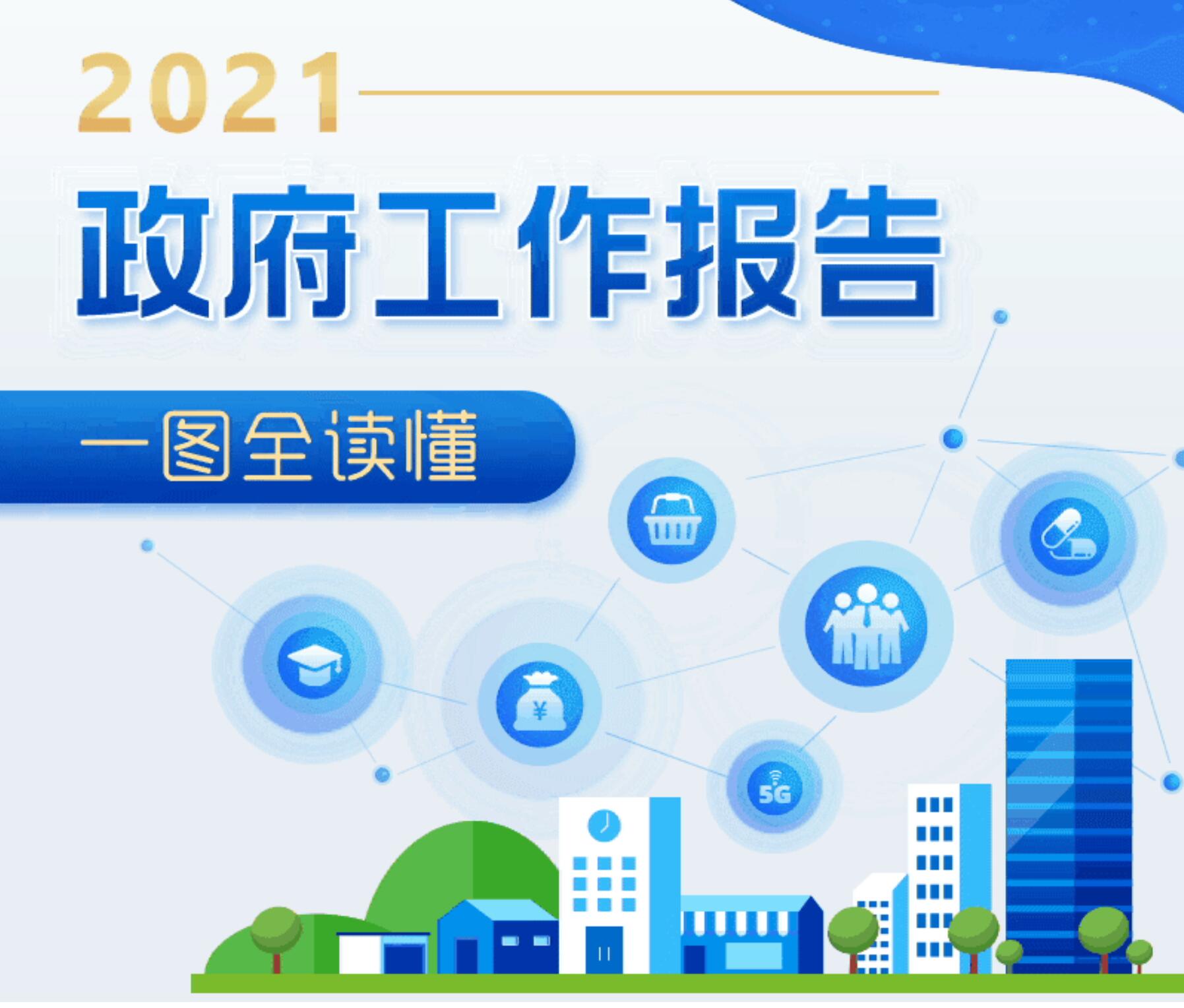 2021

政府工作报告

一图全读懂

¥

5G